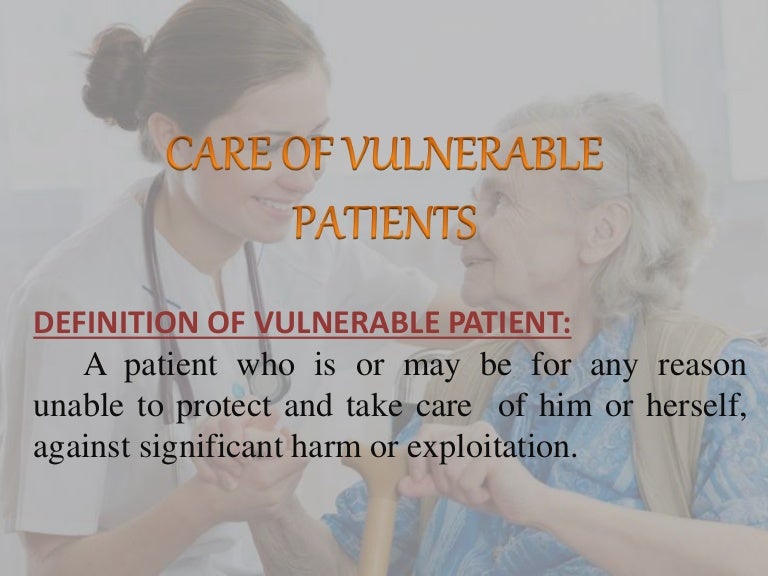 CARE OF VULNERABLE PATIENTS

DEFINITION OF VULNERABLE PATIENT:

A patient who is or may be for any reason unable to protect and take care of him or herself, against significant harm or exploitation.